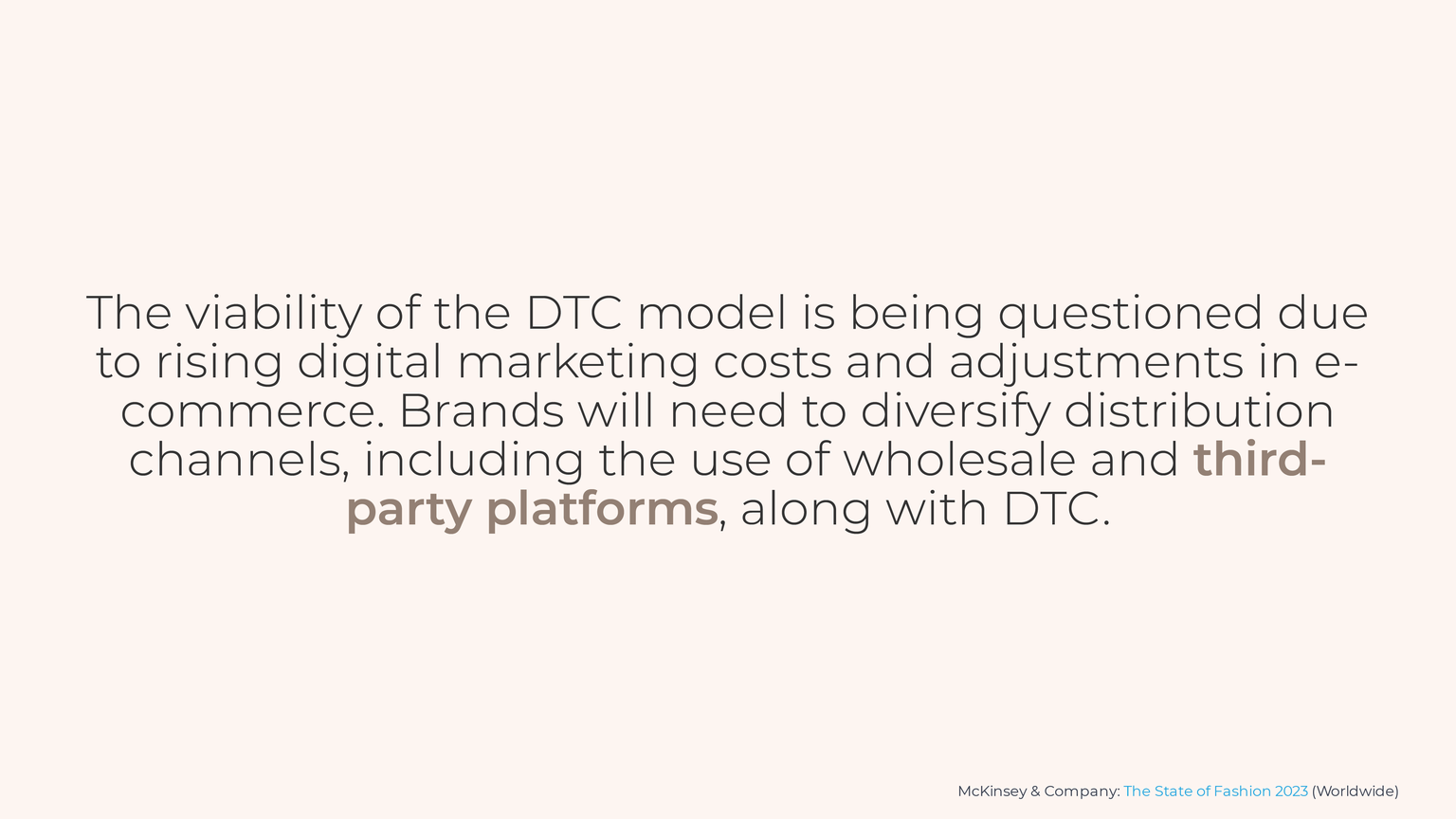 The viability of the DTC model is being questioned due to rising digital marketing costs and adjustments in e-commerce. Brands will need to diversify distribution channels, including the use of wholesale and third-party platforms, along with DTC.

McKinsey & Company: The State of Fashion 2023 (Worldwide)